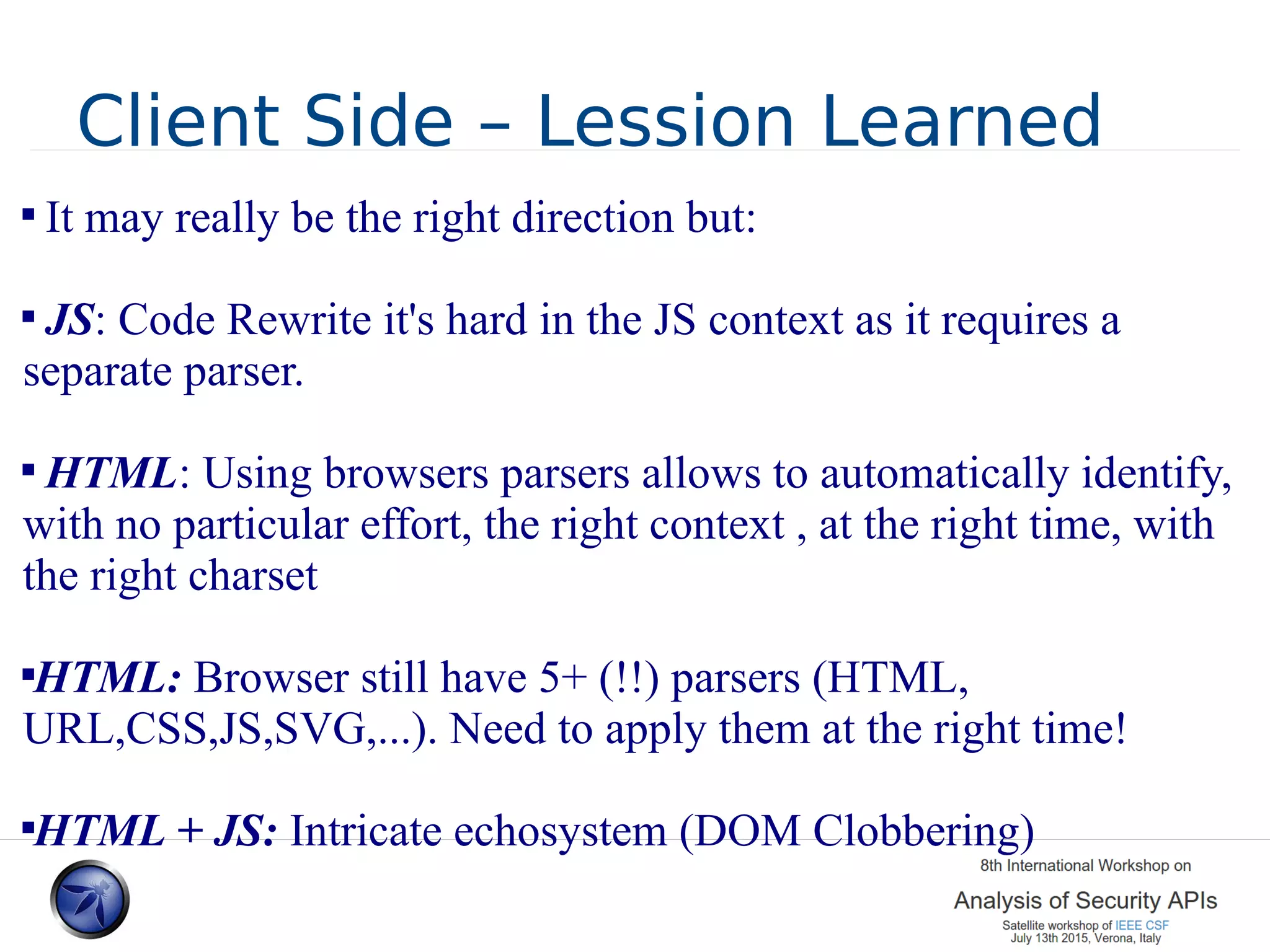 Client Side – Lession Learned

▪ It may really be the right direction but:

▪ JS: Code Rewrite it's hard in the JS context as it requires a separate parser.

▪ HTML: Using browsers parsers allows to automatically identify, with no particular effort, the right context , at the right time, with the right charset

▪HTML: Browser still have 5+ (!!) parsers (HTML, URL,CSS,JS,SVG,...). Need to apply them at the right time!

▪HTML + JS: Intricate echosystem (DOM Clobbering)

8th International Workshop on
Analysis of Security APIs
Satellite workshop of IEEE CSF
July 13th 2015, Verona, Italy